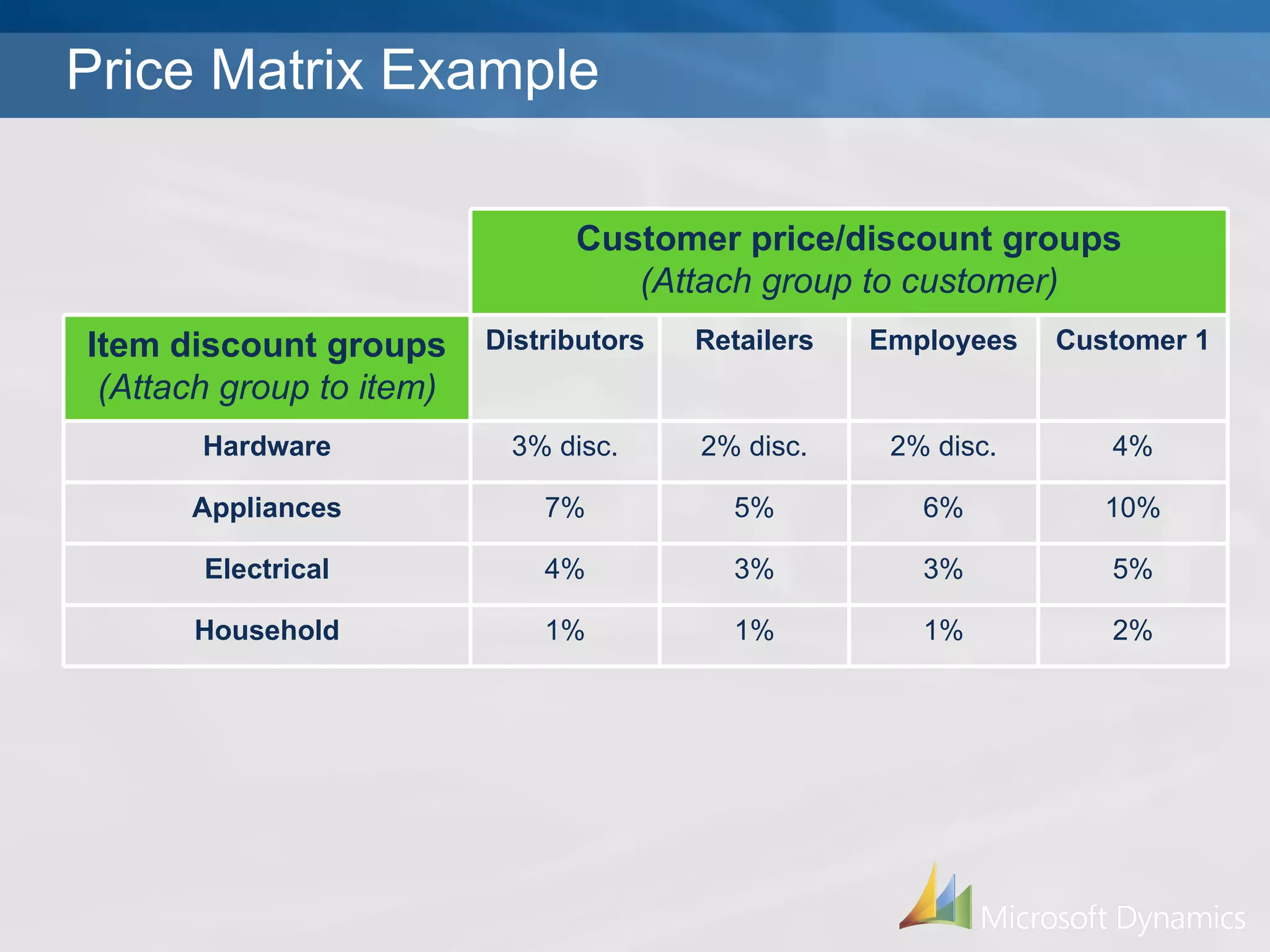 Price Matrix Example

| | Customer price/discount groups (Attach group to customer) | | | |
|---|---|---|---|---|
| Item discount groups (Attach group to item) | Distributors | Retailers | Employees | Customer 1 |
| Hardware | 3% disc. | 2% disc. | 2% disc. | 4% |
| Appliances | 7% | 5% | 6% | 10% |
| Electrical | 4% | 3% | 3% | 5% |
| Household | 1% | 1% | 1% | 2% |

Microsoft Dynamics